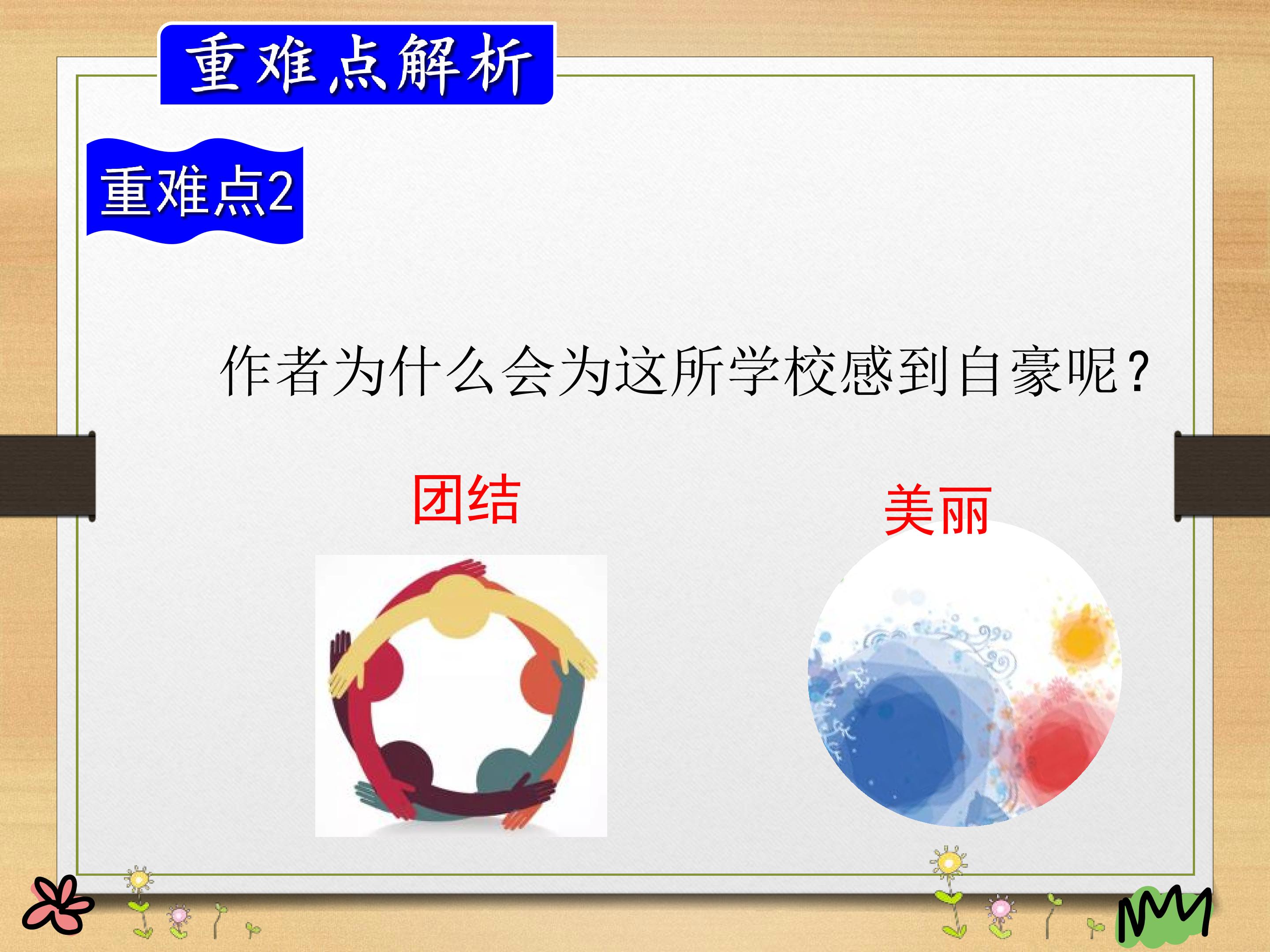 重难点解析

重难点2

作者为什么会为这所学校感到自豪呢？

团结

美丽